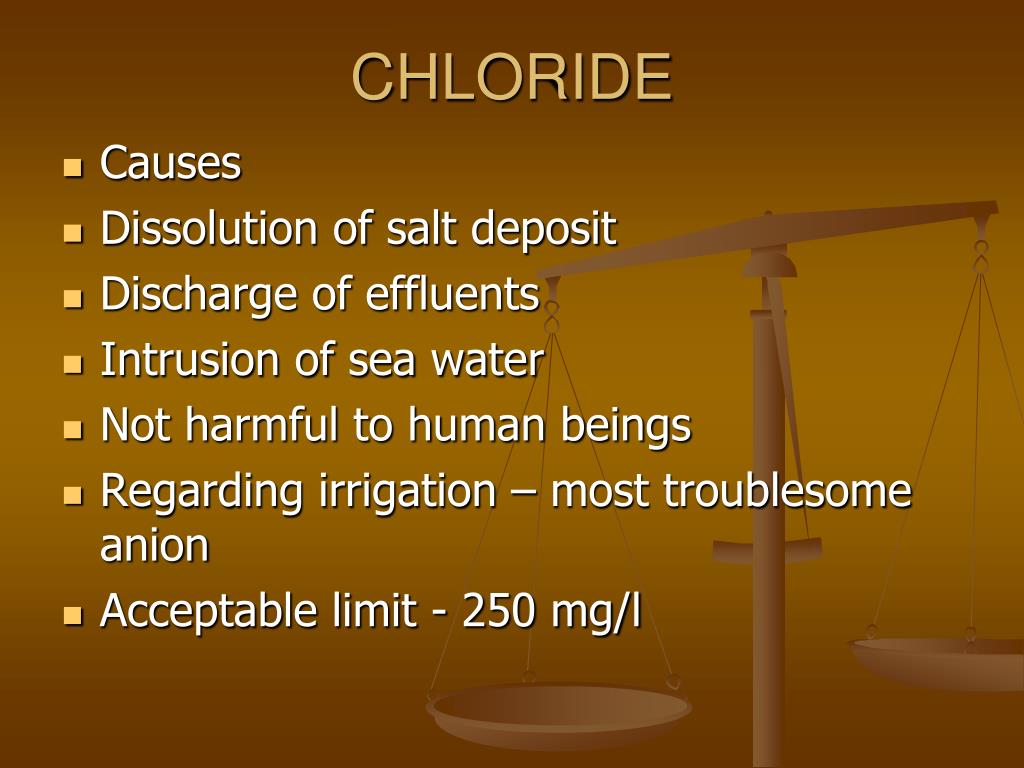 CHLORIDE

- Causes
- Dissolution of salt deposit
- Discharge of effluents
- Intrusion of sea water
- Not harmful to human beings
- Regarding irrigation – most troublesome anion
- Acceptable limit - 250 mg/l